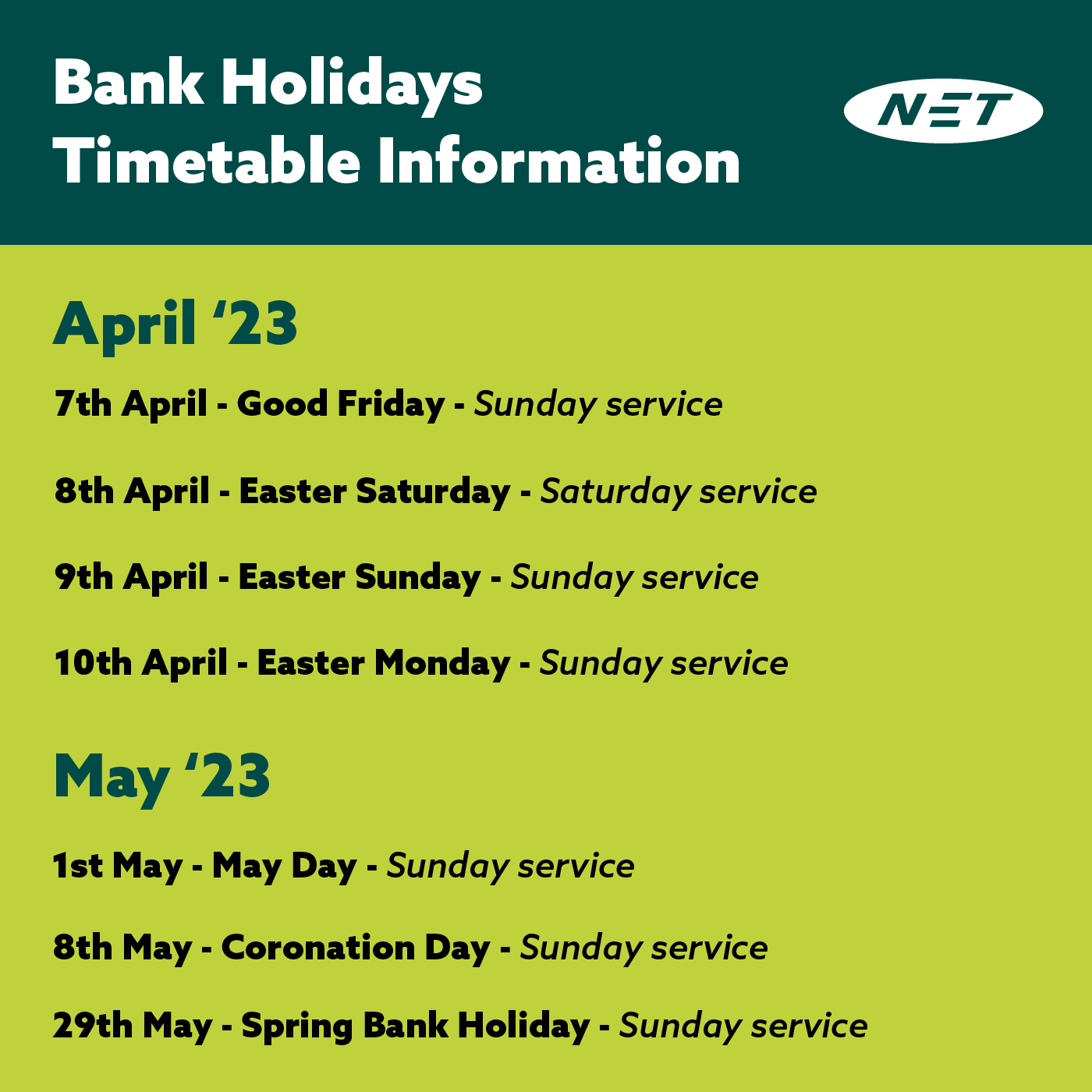 Bank Holidays
Timetable Information

NET

April ‘23

7th April - Good Friday - Sunday service

8th April - Easter Saturday - Saturday service

9th April - Easter Sunday - Sunday service

10th April - Easter Monday - Sunday service

May ‘23

1st May - May Day - Sunday service

8th May - Coronation Day - Sunday service

29th May - Spring Bank Holiday - Sunday service